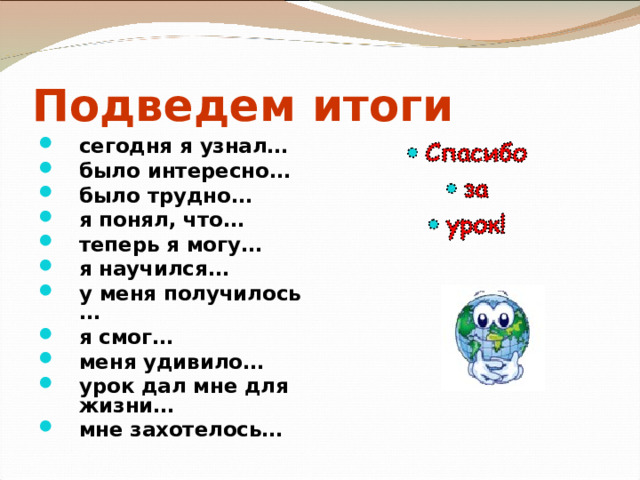 Подведем итоги

- сегодня я узнал…
- было интересно…
- было трудно…
- я понял, что…
- теперь я могу…
- я научился…
- у меня получилось …
- я смог…
- меня удивило…
- урок дал мне для жизни…
- мне захотелось…

- Спасибо
- за
- урок!